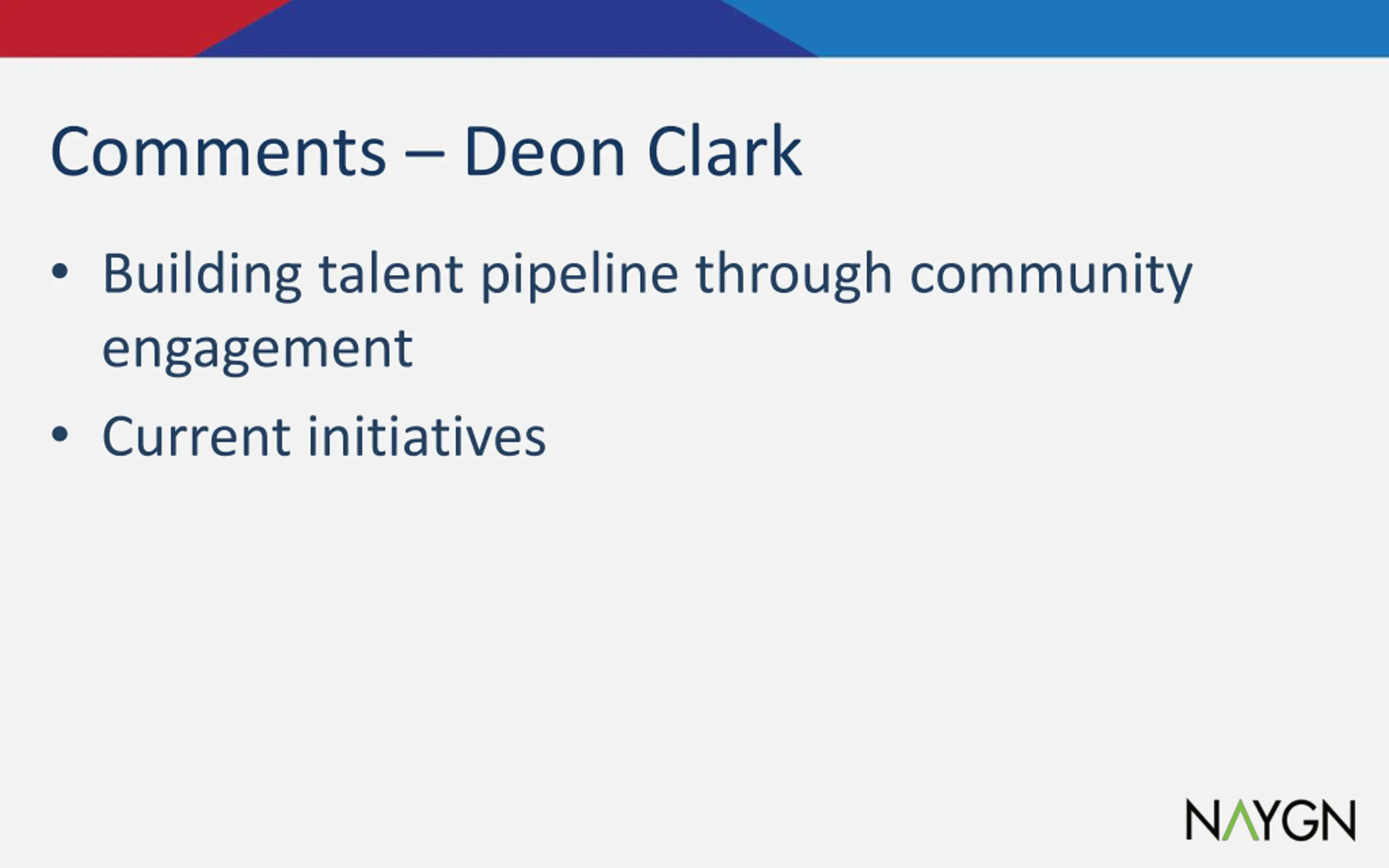 Comments – Deon Clark

• Building talent pipeline through community engagement
• Current initiatives

NAYGN